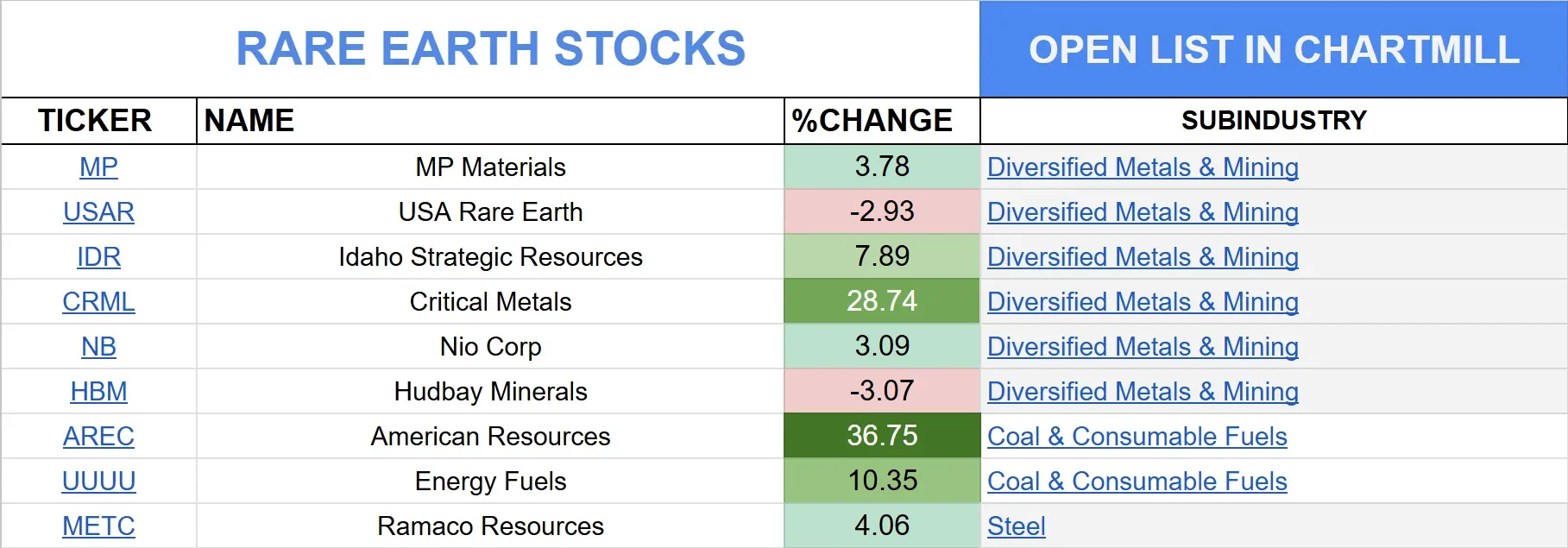 RARE EARTH STOCKS

OPEN LIST IN CHARTMILL

| TICKER | NAME | %CHANGE | SUBINDUSTRY |
|---|---|---|---|
| MP | MP Materials | 3.78 | Diversified Metals & Mining |
| USAR | USA Rare Earth | -2.93 | Diversified Metals & Mining |
| IDR | Idaho Strategic Resources | 7.89 | Diversified Metals & Mining |
| CRML | Critical Metals | 28.74 | Diversified Metals & Mining |
| NB | Nio Corp | 3.09 | Diversified Metals & Mining |
| HBM | Hudbay Minerals | -3.07 | Diversified Metals & Mining |
| AREC | American Resources | 36.75 | Coal & Consumable Fuels |
| UUUU | Energy Fuels | 10.35 | Coal & Consumable Fuels |
| METC | Ramaco Resources | 4.06 | Steel |